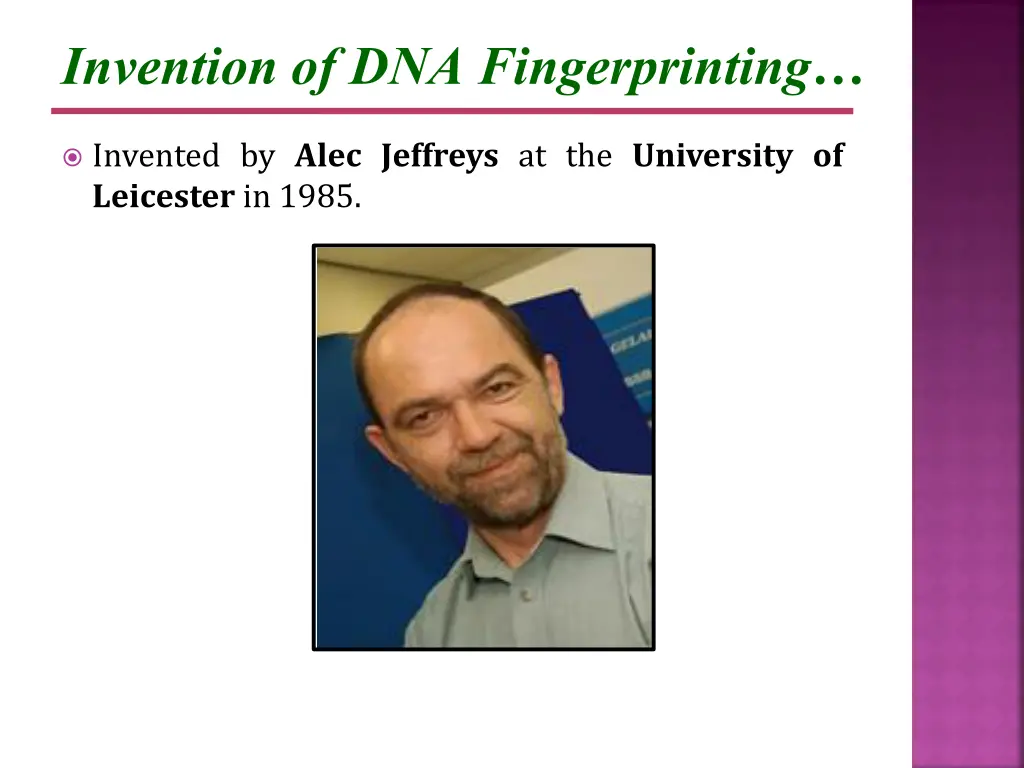 Invention of DNA Fingerprinting…

Invented by Alec Jeffreys at the University of Leicester in 1985.

GELA